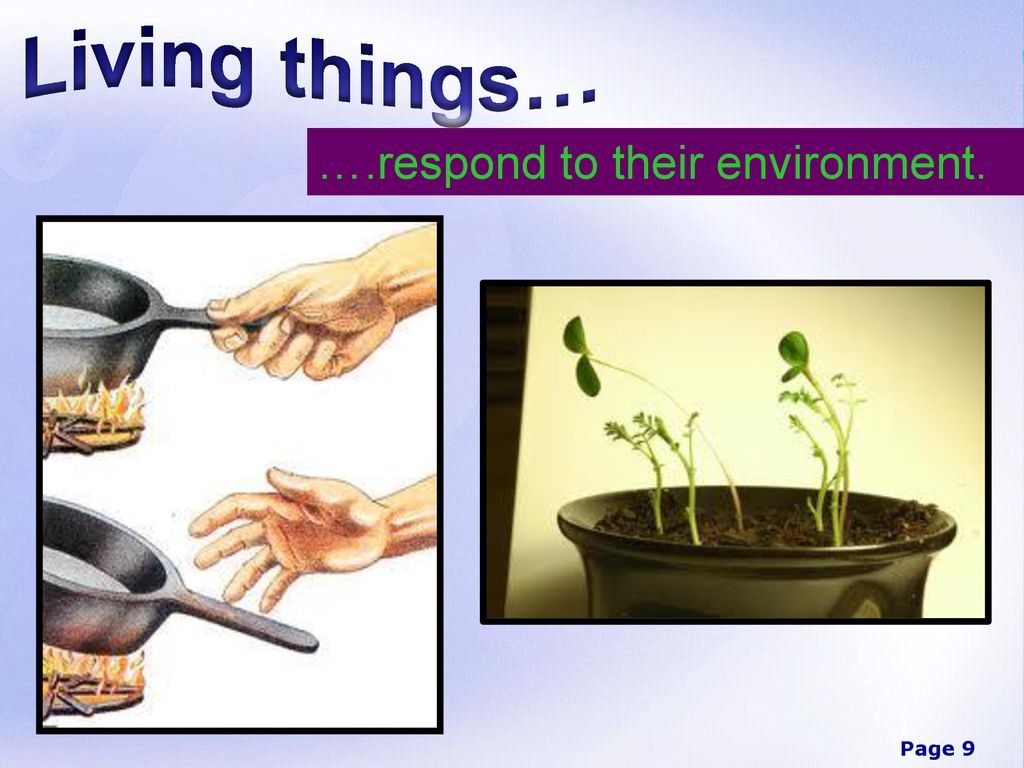 Living things…

….respond to their environment.

Page 9